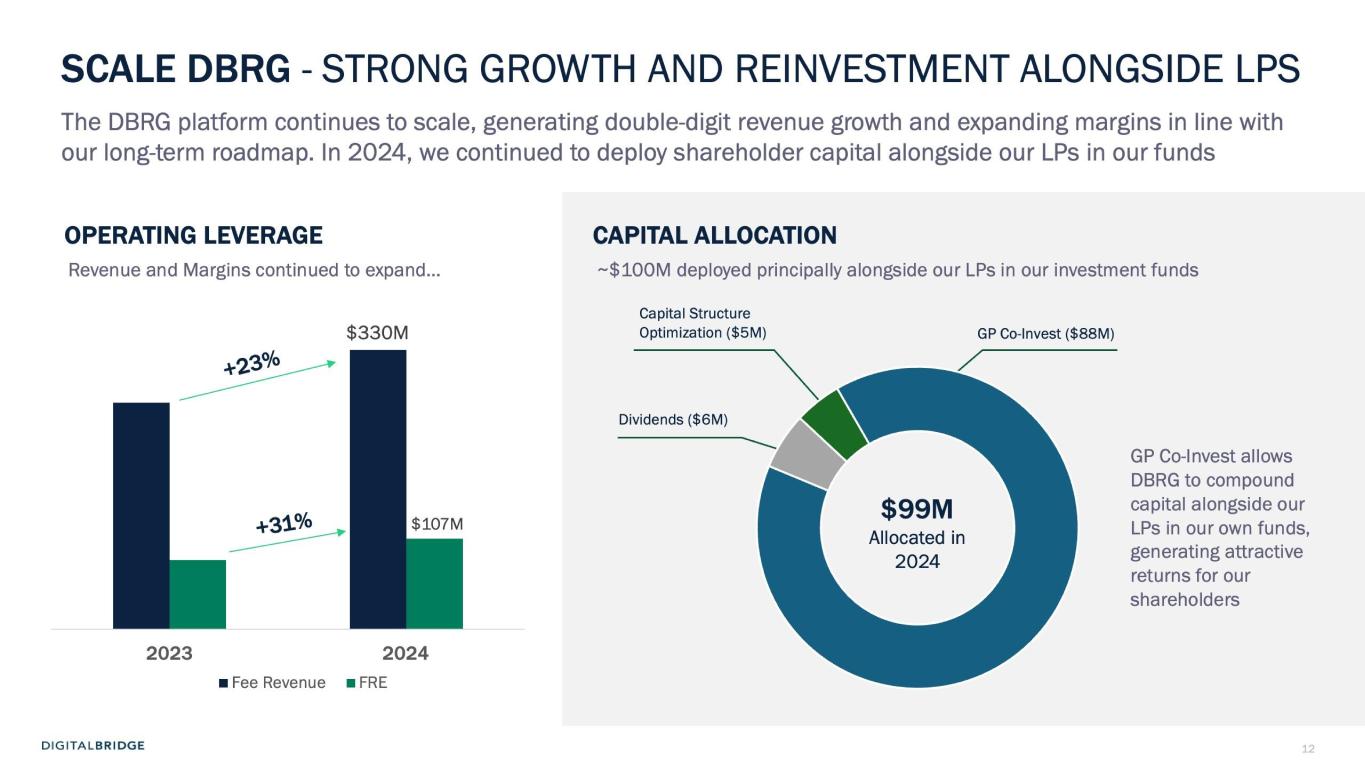 SCALE DBRG - STRONG GROWTH AND REINVESTMENT ALONGSIDE LPS

The DBRG platform continues to scale, generating double-digit revenue growth and expanding margins in line with our long-term roadmap. In 2024, we continued to deploy shareholder capital alongside our LPs in our funds

OPERATING LEVERAGE

Revenue and Margins continued to expand…

+23%

$330M

+31%

$107M

2023

2024

Fee Revenue FRE

CAPITAL ALLOCATION

~$100M deployed principally alongside our LPs in our investment funds

Capital Structure Optimization ($5M)

GP Co-Invest ($88M)

Dividends ($6M)

$99M
Allocated in 2024

GP Co-Invest allows DBRG to compound capital alongside our LPs in our own funds, generating attractive returns for our shareholders

DIGITALBRIDGE

12